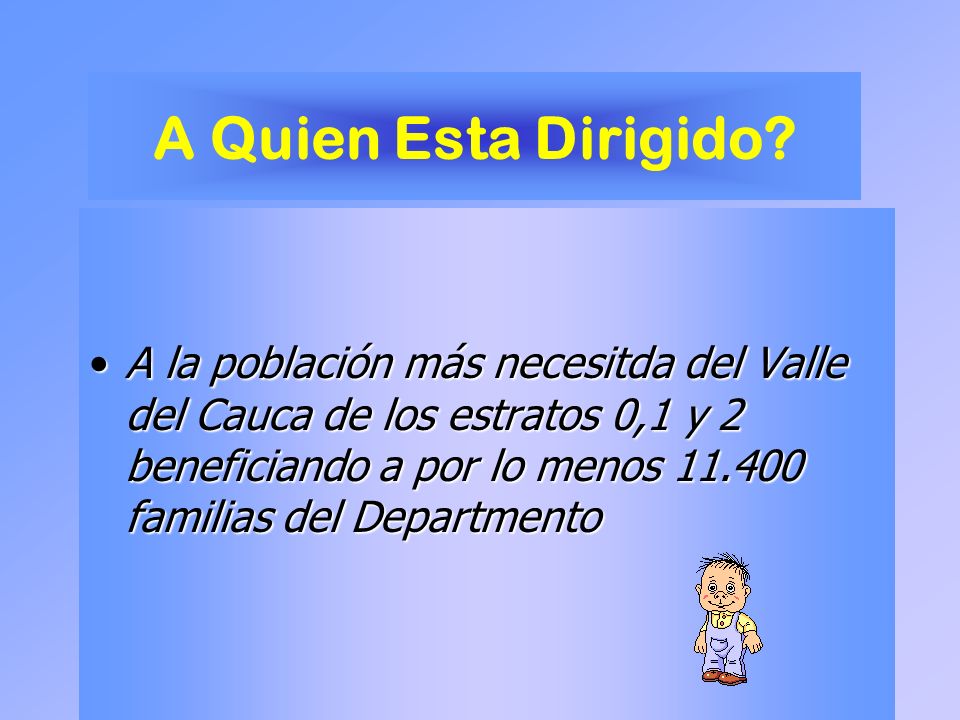 A Quien Esta Dirigido?

• A la población más necesitda del Valle del Cauca de los estratos 0,1 y 2 beneficiando a por lo menos 11.400 familias del Departmento